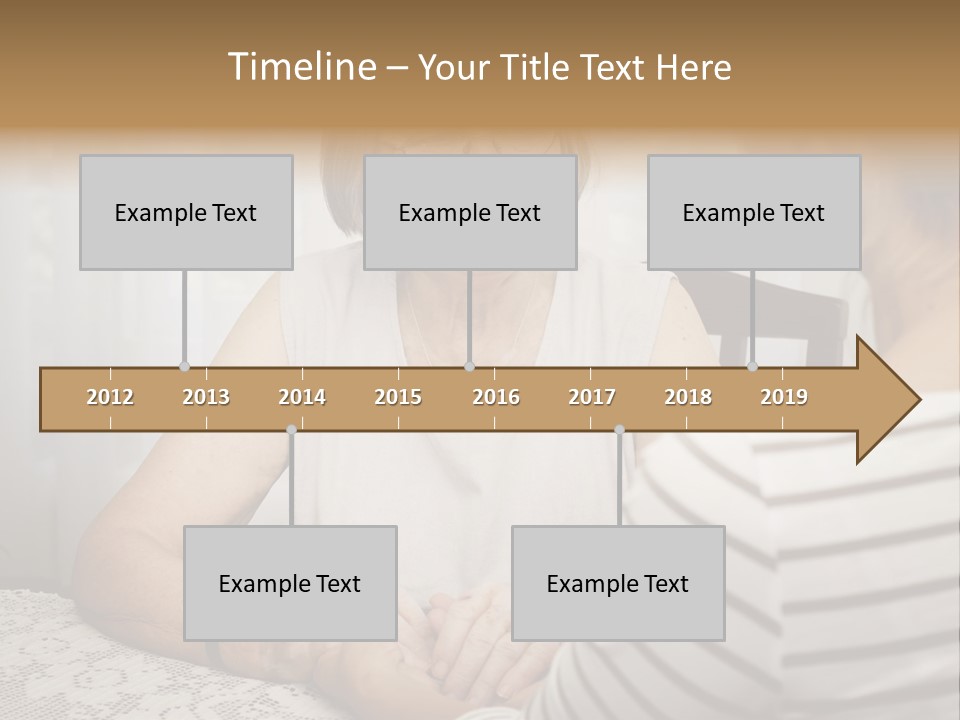 Timeline – Your Title Text Here

Example Text

Example Text

Example Text

2012 2013 2014 2015 2016 2017 2018 2019

Example Text

Example Text